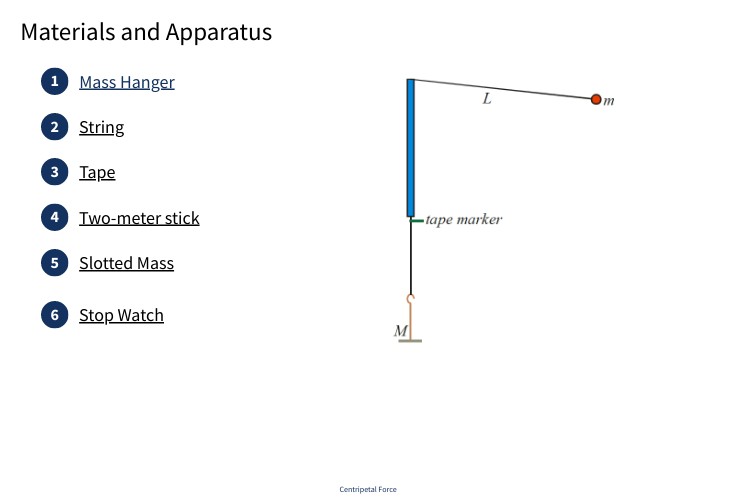 Materials and Apparatus

1 Mass Hanger

2 String

3 Tape

4 Two-meter stick

5 Slotted Mass

6 Stop Watch

$L$

$m$

tape marker

$M$

Centripetal Force